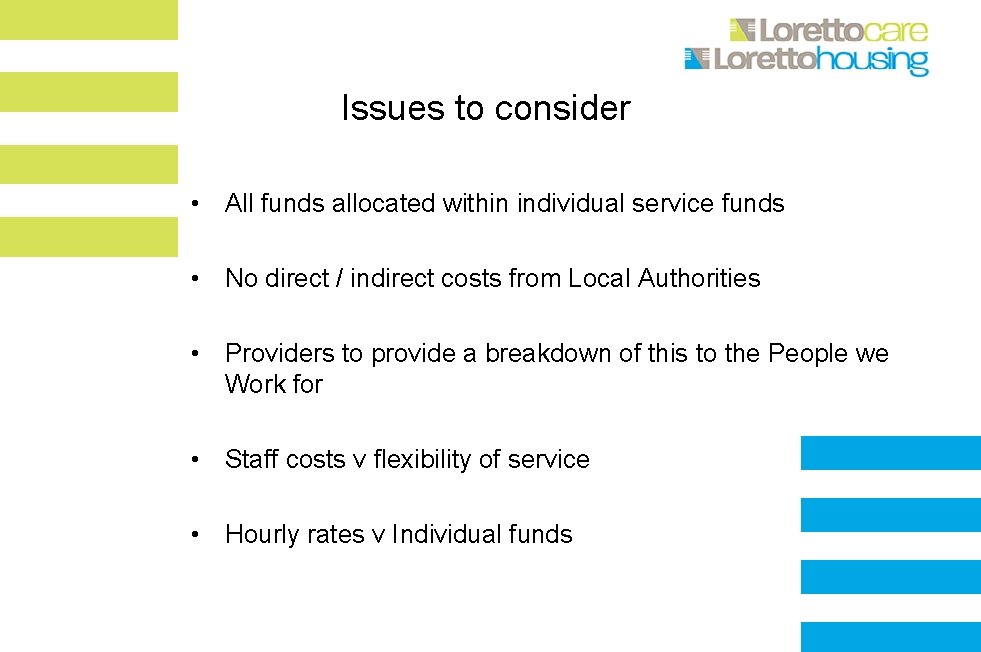 Lorettocare
Lorettohousing

Issues to consider

• All funds allocated within individual service funds

• No direct / indirect costs from Local Authorities

• Providers to provide a breakdown of this to the People we Work for

• Staff costs v flexibility of service

• Hourly rates v Individual funds